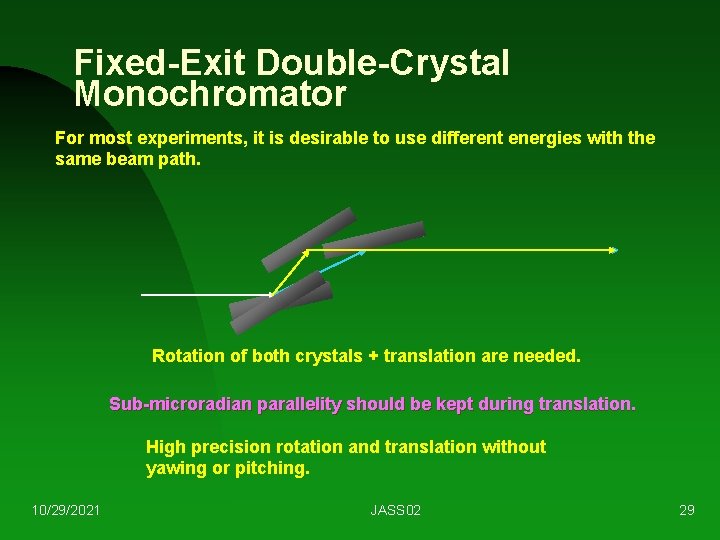 Fixed-Exit Double-Crystal Monochromator

For most experiments, it is desirable to use different energies with the same beam path.

Rotation of both crystals + translation are needed.

Sub-microradian parallelity should be kept during translation.

High precision rotation and translation without yawing or pitching.

10/29/2021

JASS02

29